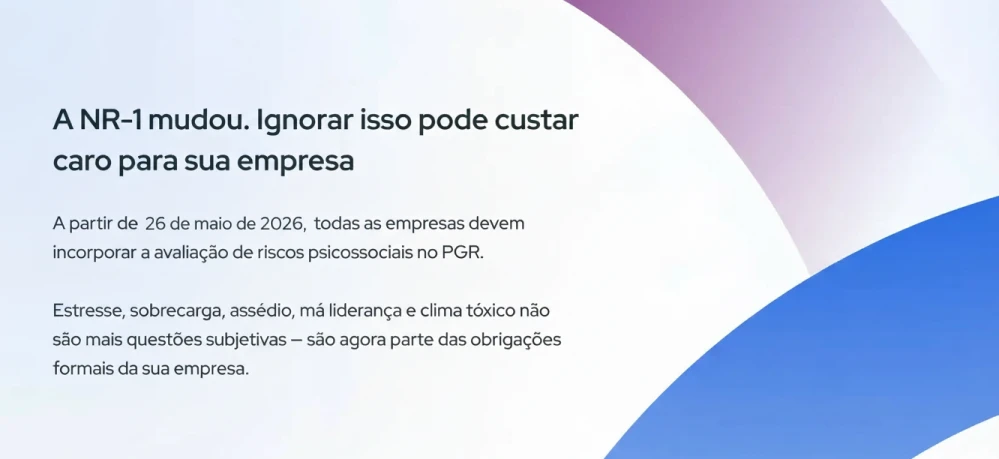 A NR-1 mudou. Ignorar isso pode custar caro para sua empresa

A partir de 26 de maio de 2026, todas as empresas devem incorporar a avaliação de riscos psicossociais no PGR.

Estresse, sobrecarga, assédio, má liderança e clima tóxico não são mais questões subjetivas — são agora parte das obrigações formais da sua empresa.